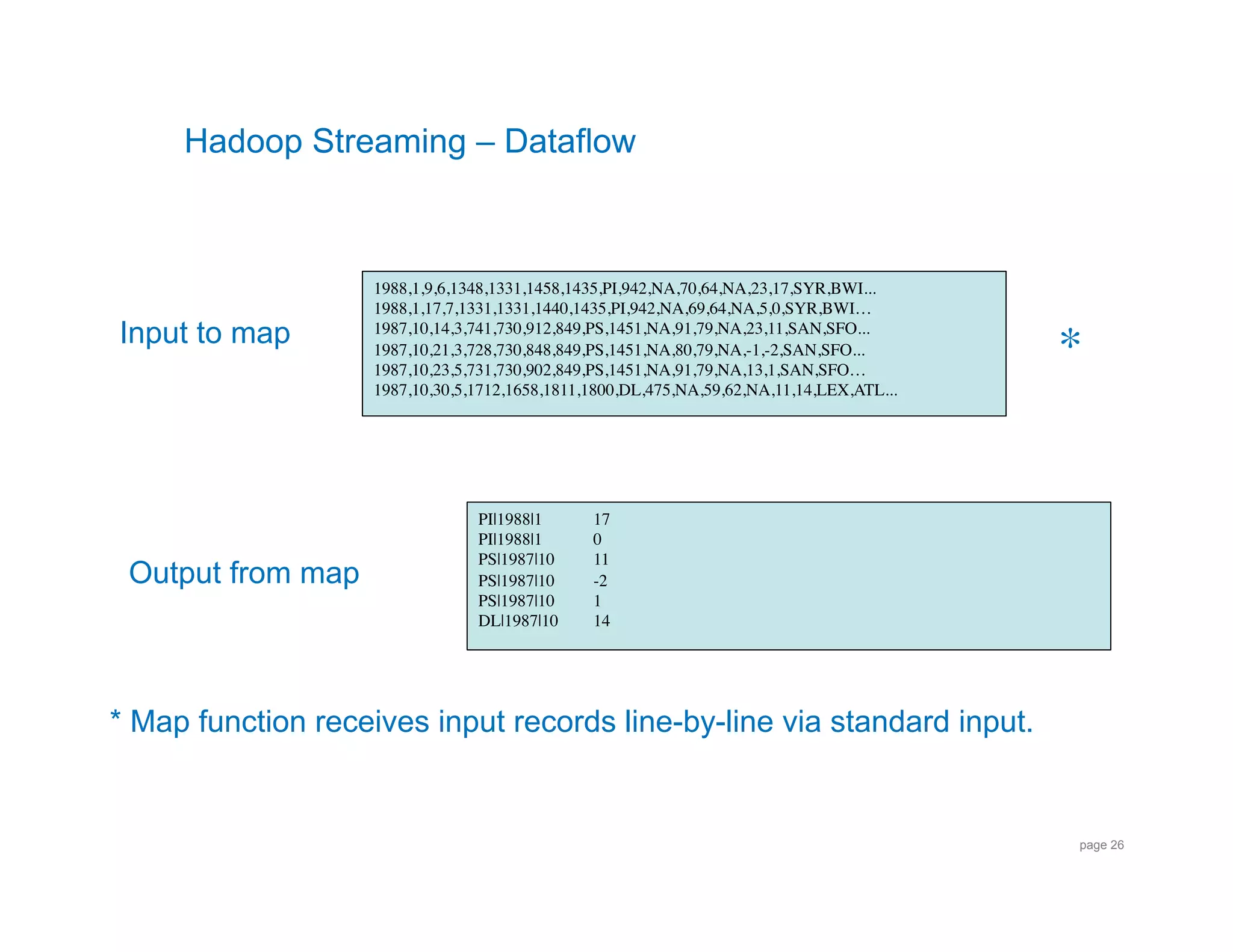 Hadoop Streaming – Dataflow

Input to map

1988,1,9,6,1348,1331,1458,1435,PI,942,NA,70,64,NA,23,17,SYR,BWI...
1988,1,17,7,1331,1331,1440,1435,PI,942,NA,69,64,NA,5,0,SYR,BWI…
1987,10,14,3,741,730,912,849,PS,1451,NA,91,79,NA,23,11,SAN,SFO...
1987,10,21,3,728,730,848,849,PS,1451,NA,80,79,NA,-1,-2,SAN,SFO...
1987,10,23,5,731,730,902,849,PS,1451,NA,91,79,NA,13,1,SAN,SFO…
1987,10,30,5,1712,1658,1811,1800,DL,475,NA,59,62,NA,11,14,LEX,ATL...

*

Output from map

PI|1988|1 17
PI|1988|1 0
PS|1987|10 11
PS|1987|10 -2
PS|1987|10 1
DL|1987|10 14

* Map function receives input records line-by-line via standard input.

page 26